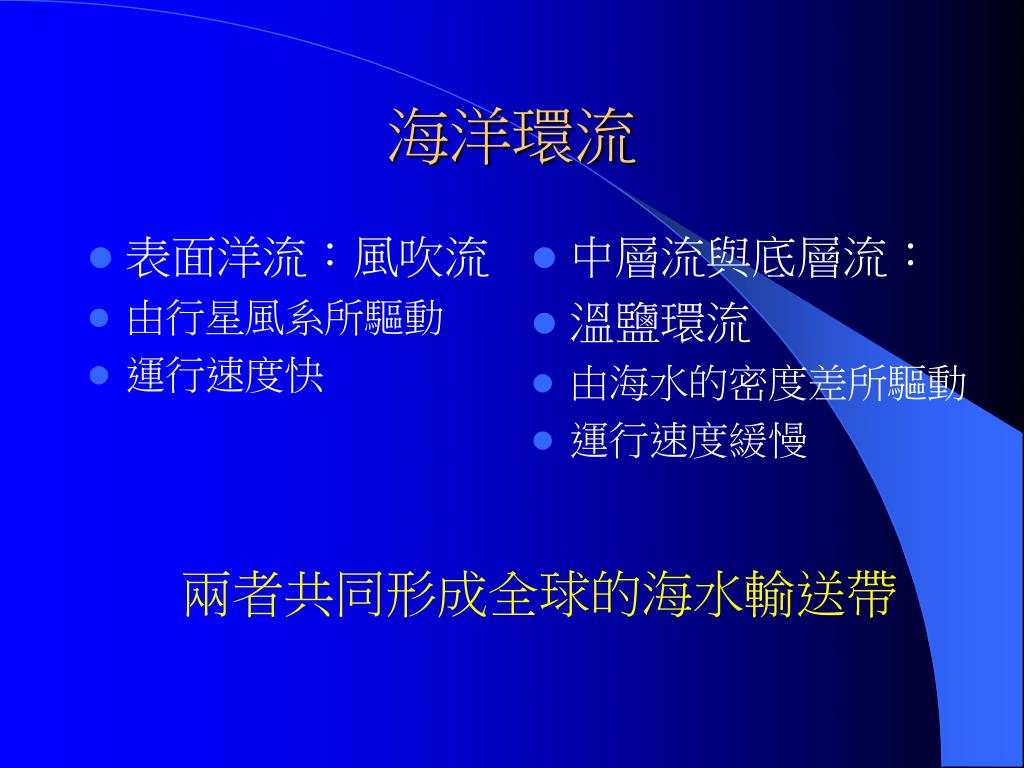 海洋環流

- 表面洋流：風吹流
- 由行星風系所驅動
- 運行速度快

- 中層流與底層流：
- 溫鹽環流
- 由海水的密度差所驅動
- 運行速度緩慢

兩者共同形成全球的海水輸送帶